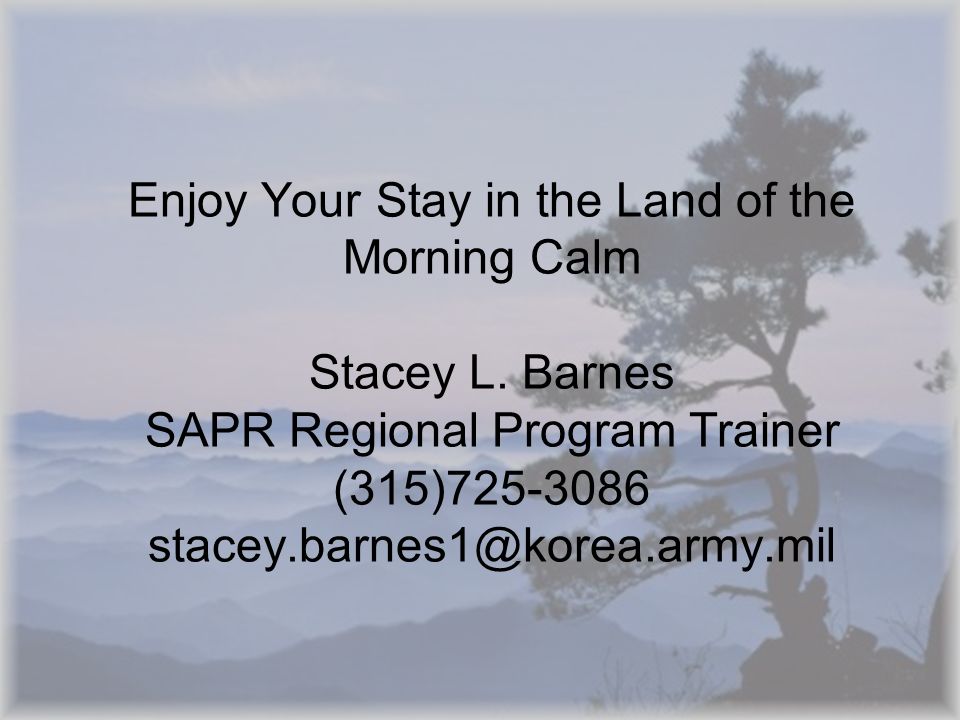 Enjoy Your Stay in the Land of the Morning Calm

Stacey L. Barnes
SAPR Regional Program Trainer
(315)725-3086
stacey.barnes1@korea.army.mil